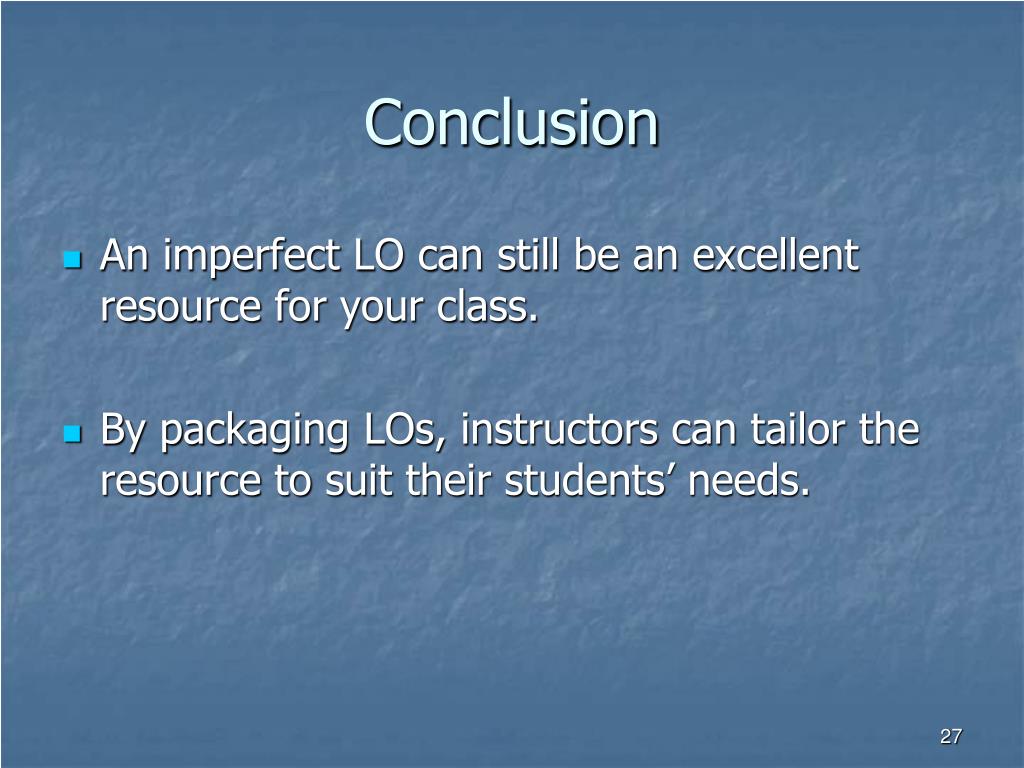 Conclusion

An imperfect LO can still be an excellent resource for your class.

By packaging LOs, instructors can tailor the resource to suit their students’ needs.

27